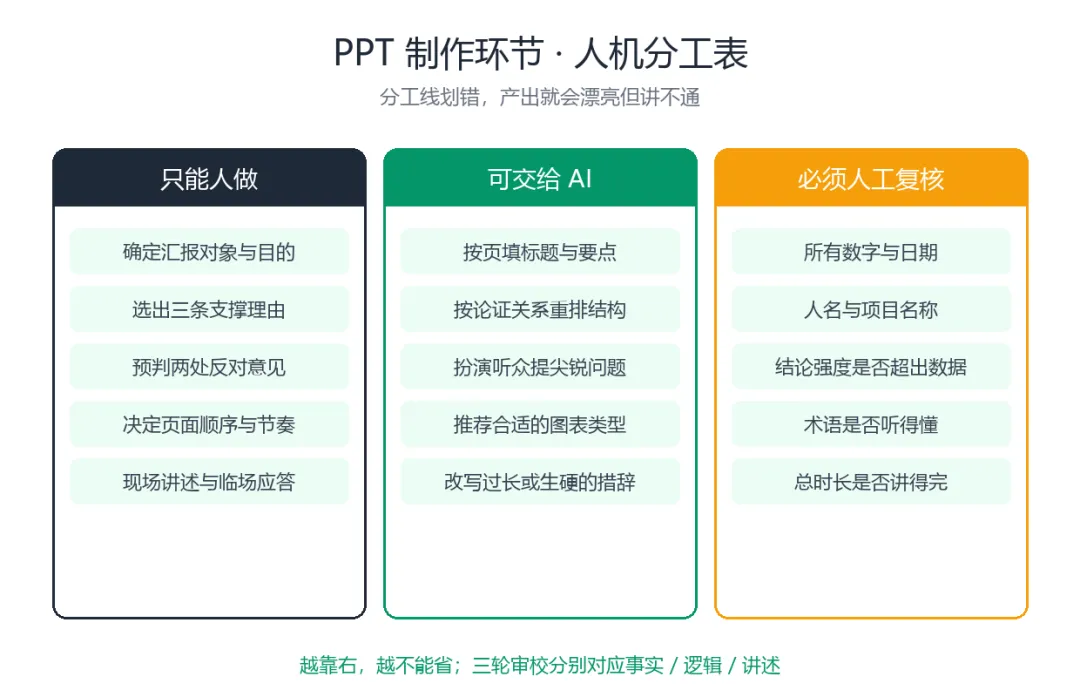 PPT 制作环节 · 人机分工表

分工线划错，产出就会漂亮但讲不通

只能人做

确定汇报对象与目的

选出三条支撑理由

预判两处反对意见

决定页面顺序与节奏

现场讲述与临场应答

可交给 AI

按页填标题与要点

按论证关系重排结构

扮演听众提尖锐问题

推荐合适的图表类型

改写过长或生硬的措辞

必须人工复核

所有数字与日期

人名与项目名称

结论强度是否超出数据

术语是否听得懂

总时长是否讲得完

越靠右，越不能省；三轮审校分别对应事实 / 逻辑 / 讲述